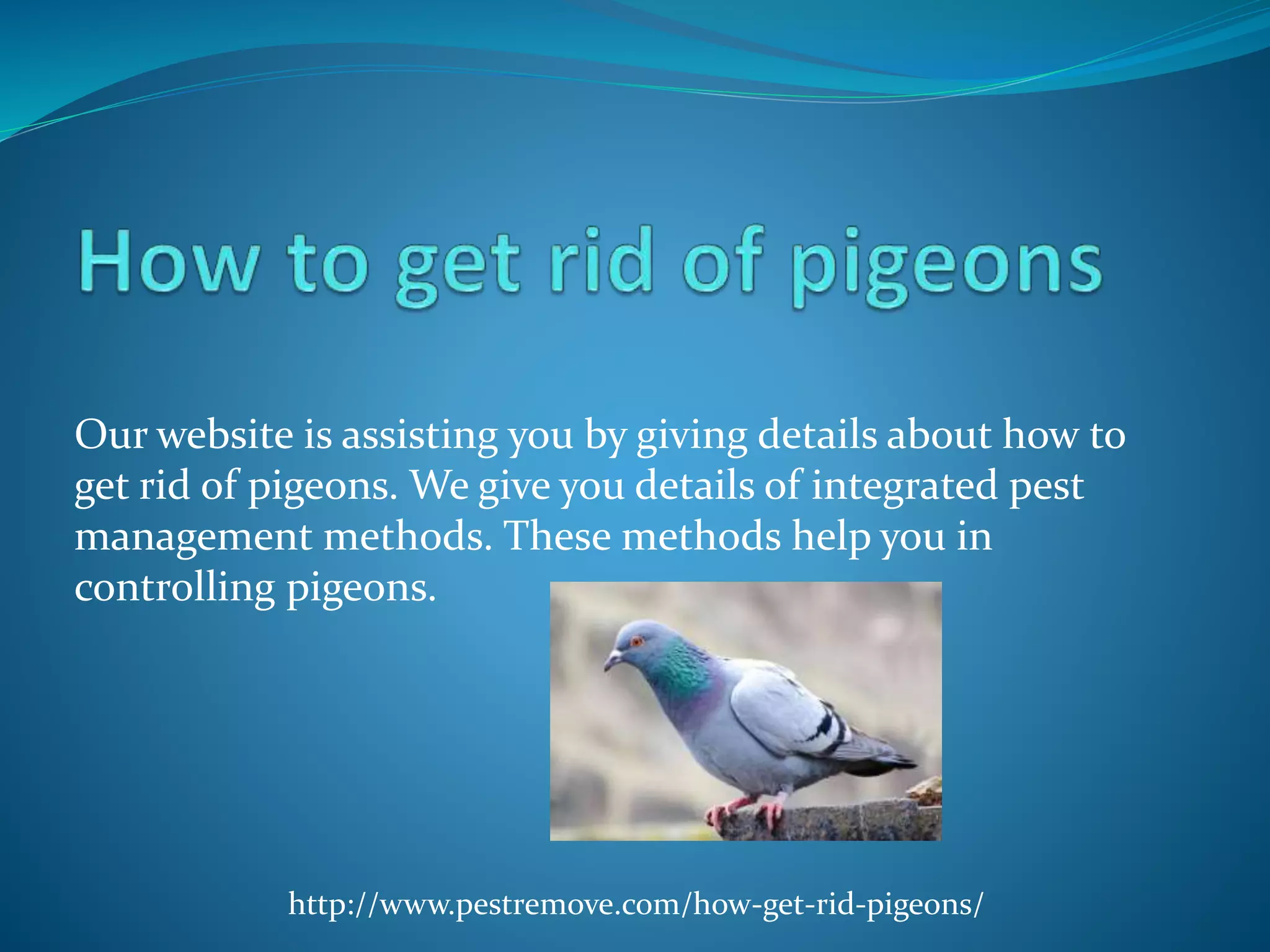 How to get rid of pigeons

Our website is assisting you by giving details about how to get rid of pigeons. We give you details of integrated pest management methods. These methods help you in controlling pigeons.

http://www.pestremove.com/how-get-rid-pigeons/